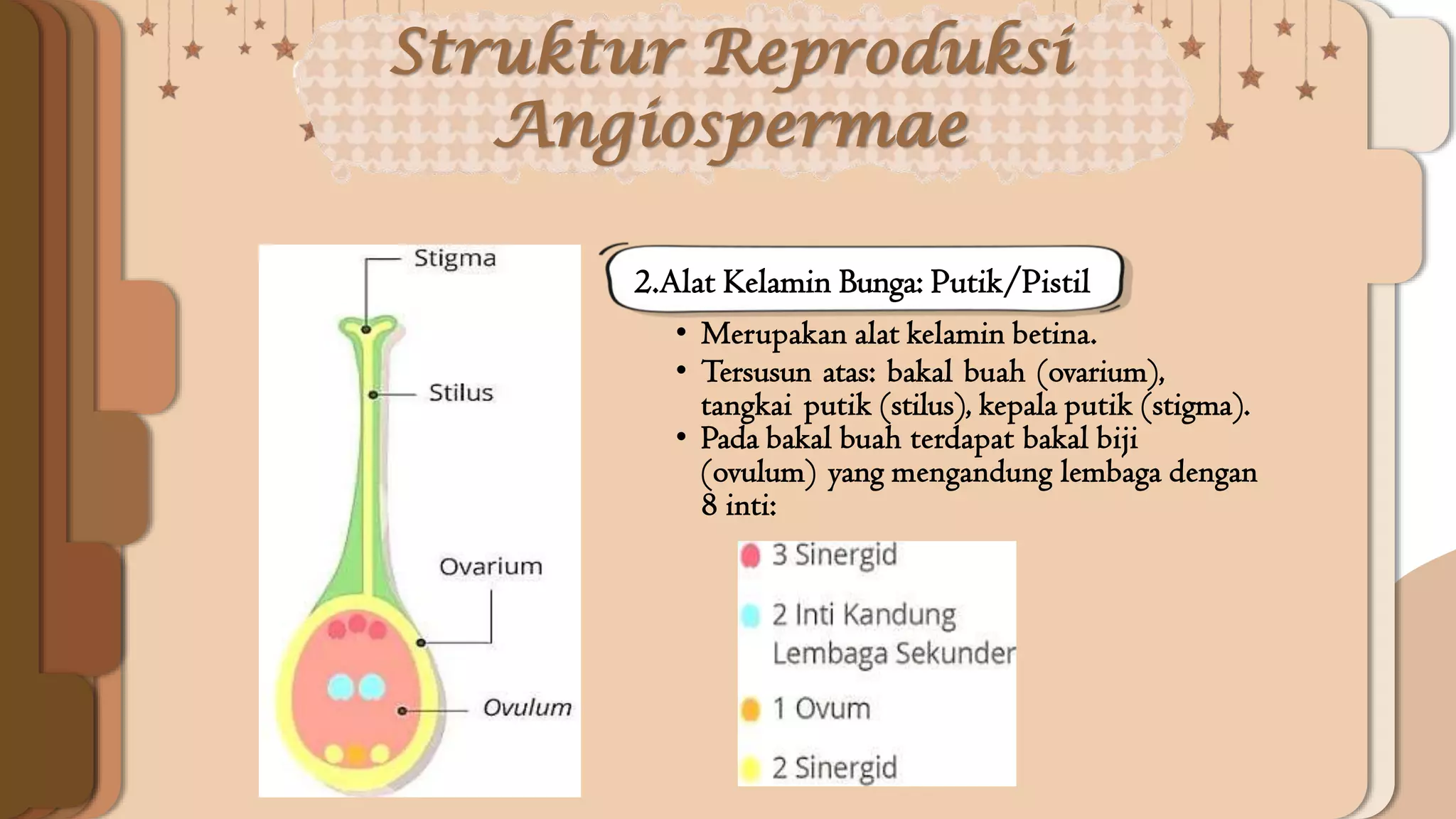 Struktur Reproduksi Angiospermae

Stigma

Stilus

Ovarium

Ovulum

2.Alat Kelamin Bunga: Putik/Pistil

• Merupakan alat kelamin betina.
• Tersusun atas: bakal buah (ovarium), tangkai putik (stilus), kepala putik (stigma).
• Pada bakal buah terdapat bakal biji (ovulum) yang mengandung lembaga dengan 8 inti:

3 Sinergid

2 Inti Kandung Lembaga Sekunder

1 Ovum

2 Sinergid